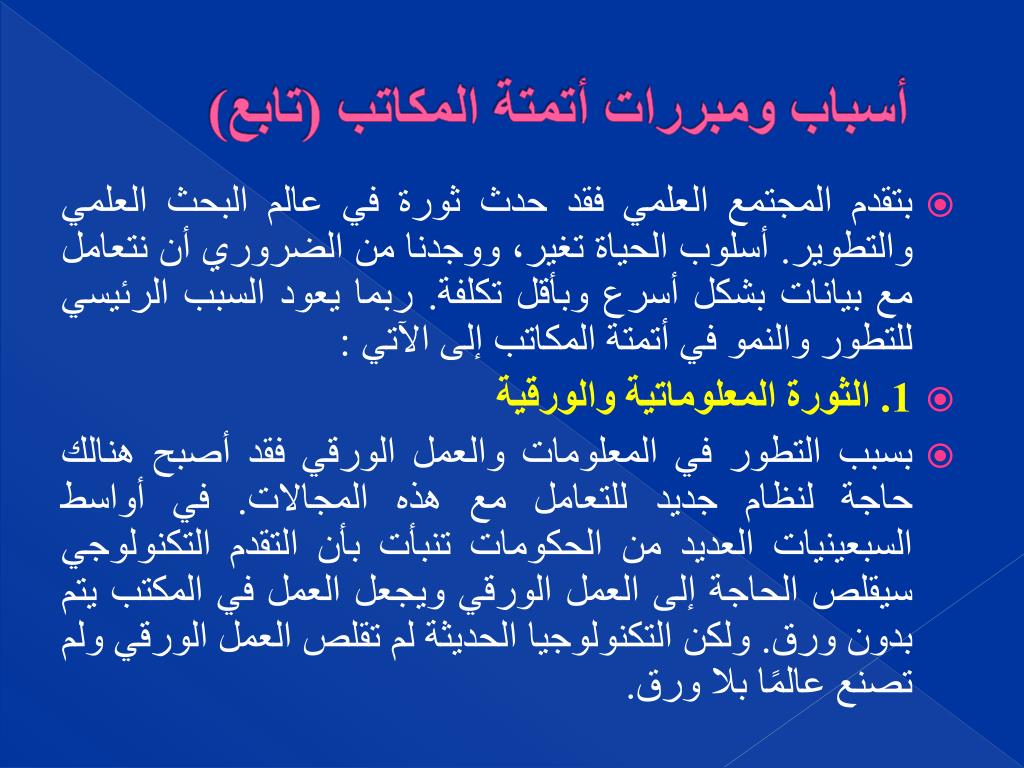 أسباب ومبررات أتمتة المكاتب (تابع)

بتقدم المجتمع العلمي فقد حدث ثورة في عالم البحث العلمي والتطوير. أسلوب الحياة تغير، ووجدنا من الضروري أن نتعامل مع بيانات بشكل أسرع وبأقل تكلفة. ربما يعود السبب الرئيسي للتطور والنمو في أتمتة المكاتب إلى الآتي :

1. الثورة المعلوماتية والورقية

بسبب التطور في المعلومات والعمل الورقي فقد أصبح هنالك حاجة لنظام جديد للتعامل مع هذه المجالات. في أواسط السبعينيات العديد من الحكومات تنبأت بأن التقدم التكنولوجي سيقلص الحاجة إلى العمل الورقي ويجعل العمل في المكتب يتم بدون ورق. ولكن التكنولوجيا الحديثة لم تقلص العمل الورقي ولم تصنع عالمًا بلا ورق.